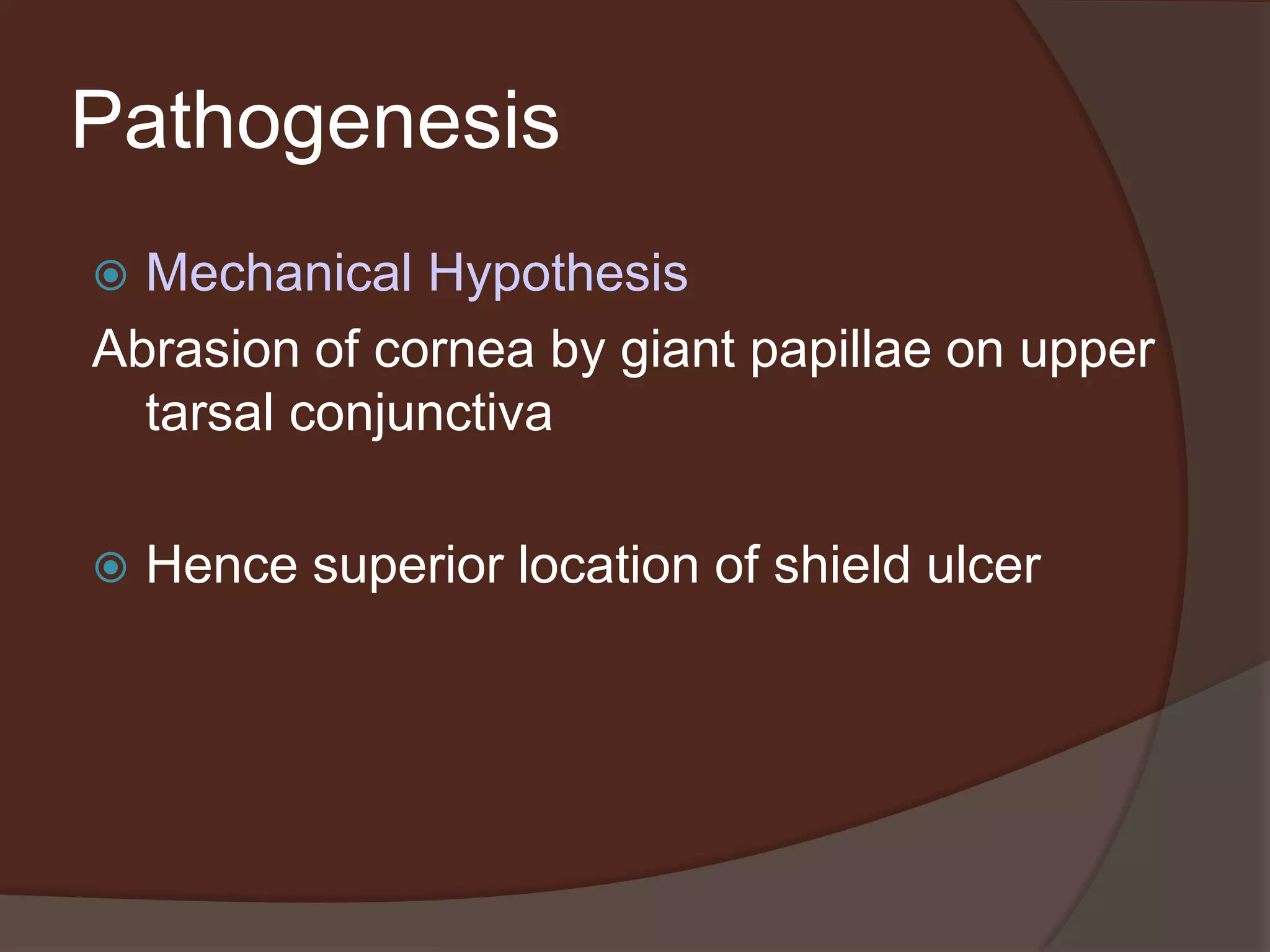 Pathogenesis

Mechanical Hypothesis

Abrasion of cornea by giant papillae on upper tarsal conjunctiva

Hence superior location of shield ulcer